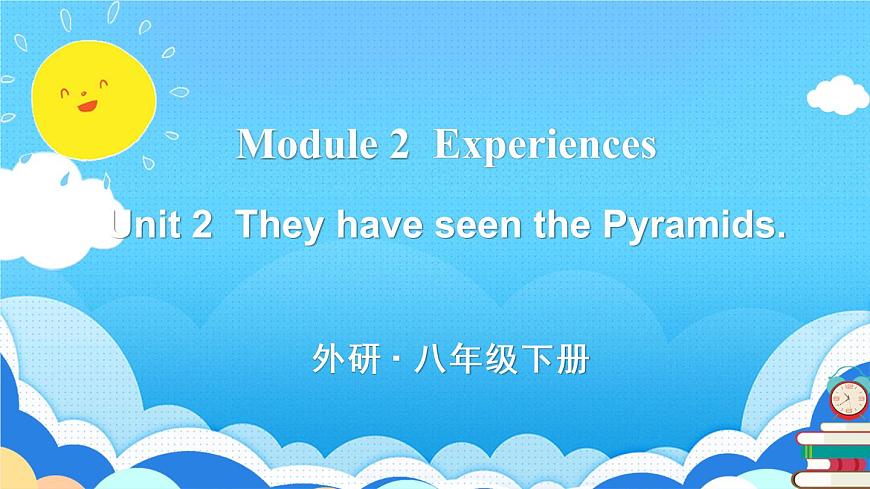 Module 2 Experiences

Unit 2 They have seen the Pyramids.

外研 · 八年级下册